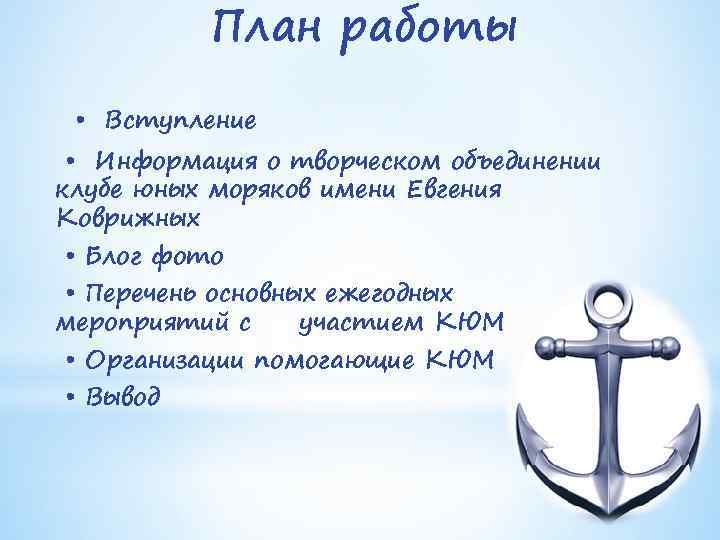 План работы

• Вступление

• Информация о творческом объединении клубе юных моряков имени Евгения Коврижных

• Блог фото

• Перечень основных ежегодных мероприятий с участием КЮМ

• Организации помогающие КЮМ

• Вывод